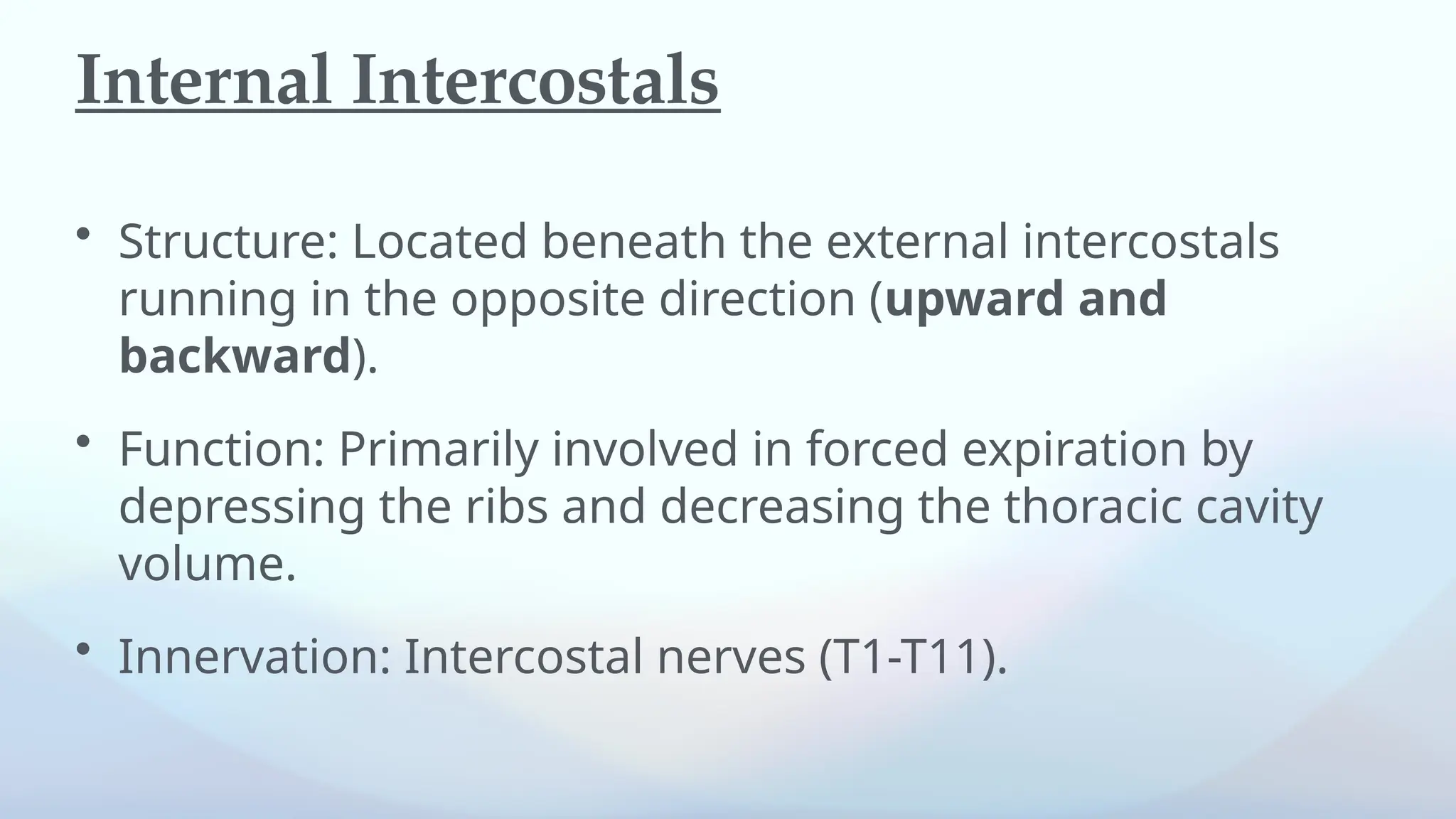 Internal Intercostals

• Structure: Located beneath the external intercostals running in the opposite direction (upward and backward).

• Function: Primarily involved in forced expiration by depressing the ribs and decreasing the thoracic cavity volume.

• Innervation: Intercostal nerves (T1-T11).